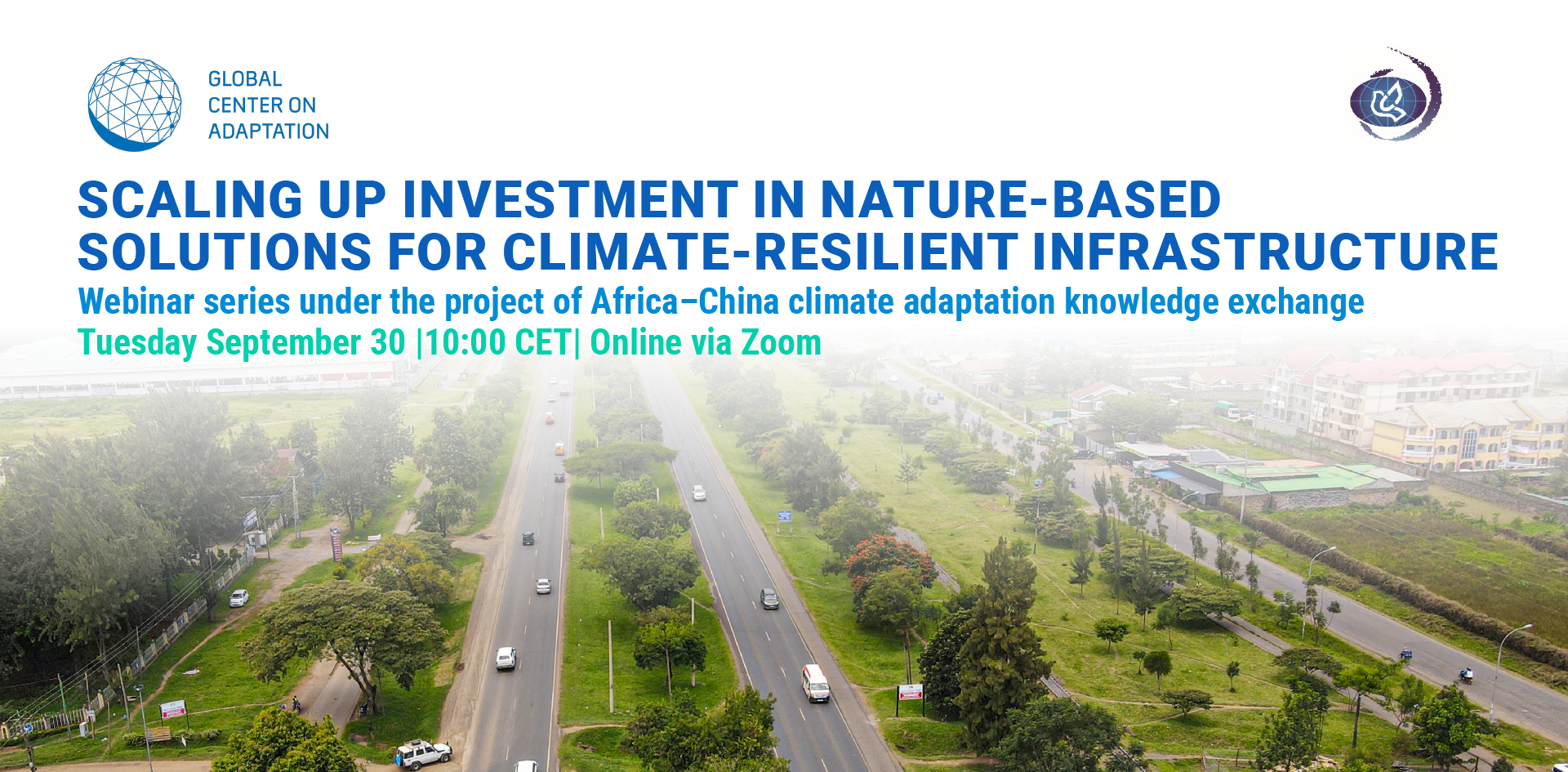 GLOBAL CENTER ON ADAPTATION

SCALING UP INVESTMENT IN NATURE-BASED SOLUTIONS FOR CLIMATE-RESILIENT INFRASTRUCTURE

Webinar series under the project of Africa–China climate adaptation knowledge exchange

Tuesday September 30 |10:00 CET| Online via Zoom